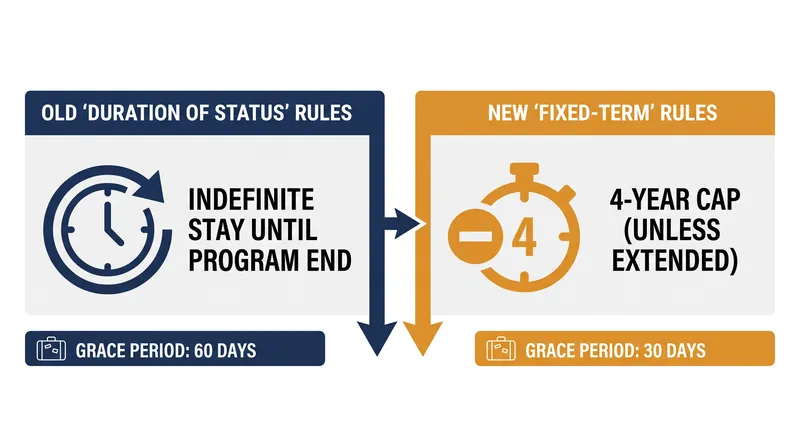 OLD 'DURATION OF STATUS' RULES

INDEFINITE STAY UNTIL PROGRAM END

GRACE PERIOD: 60 DAYS

NEW 'FIXED-TERM' RULES

4

4-YEAR CAP (UNLESS EXTENDED)

GRACE PERIOD: 30 DAYS